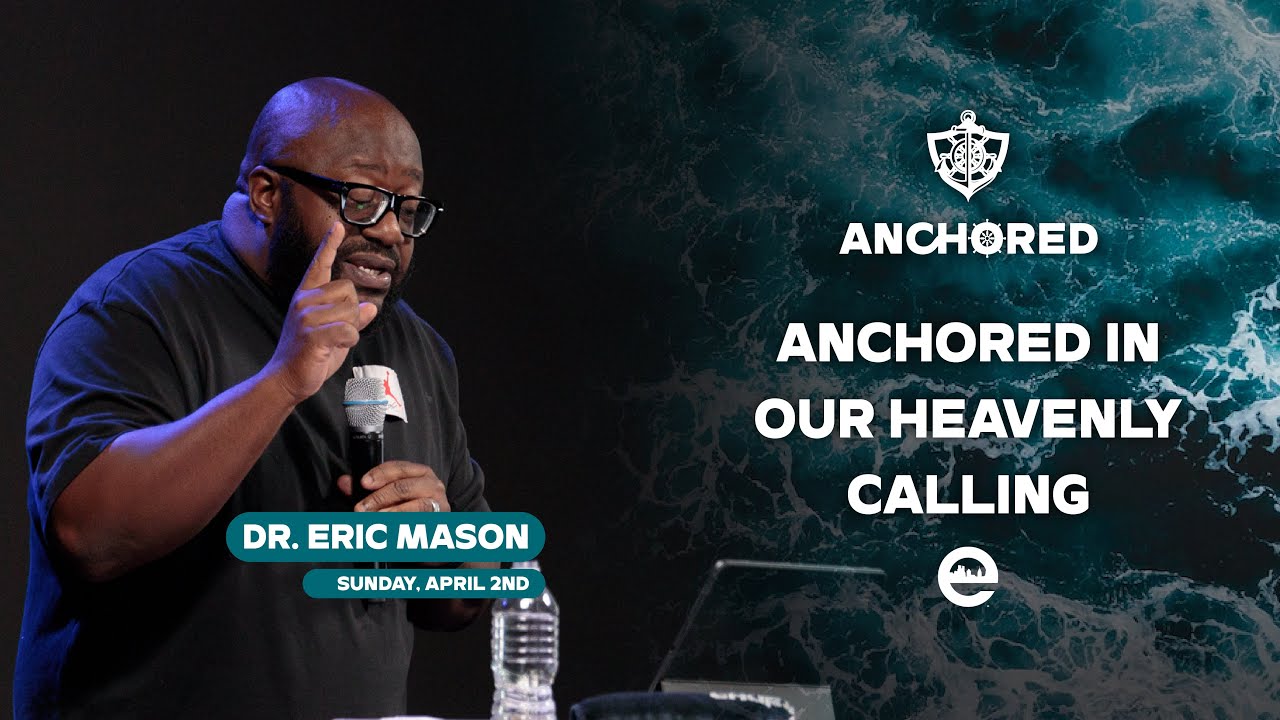 ANCHORED

ANCHORED IN OUR HEAVENLY CALLING

DR. ERIC MASON
SUNDAY, APRIL 2ND